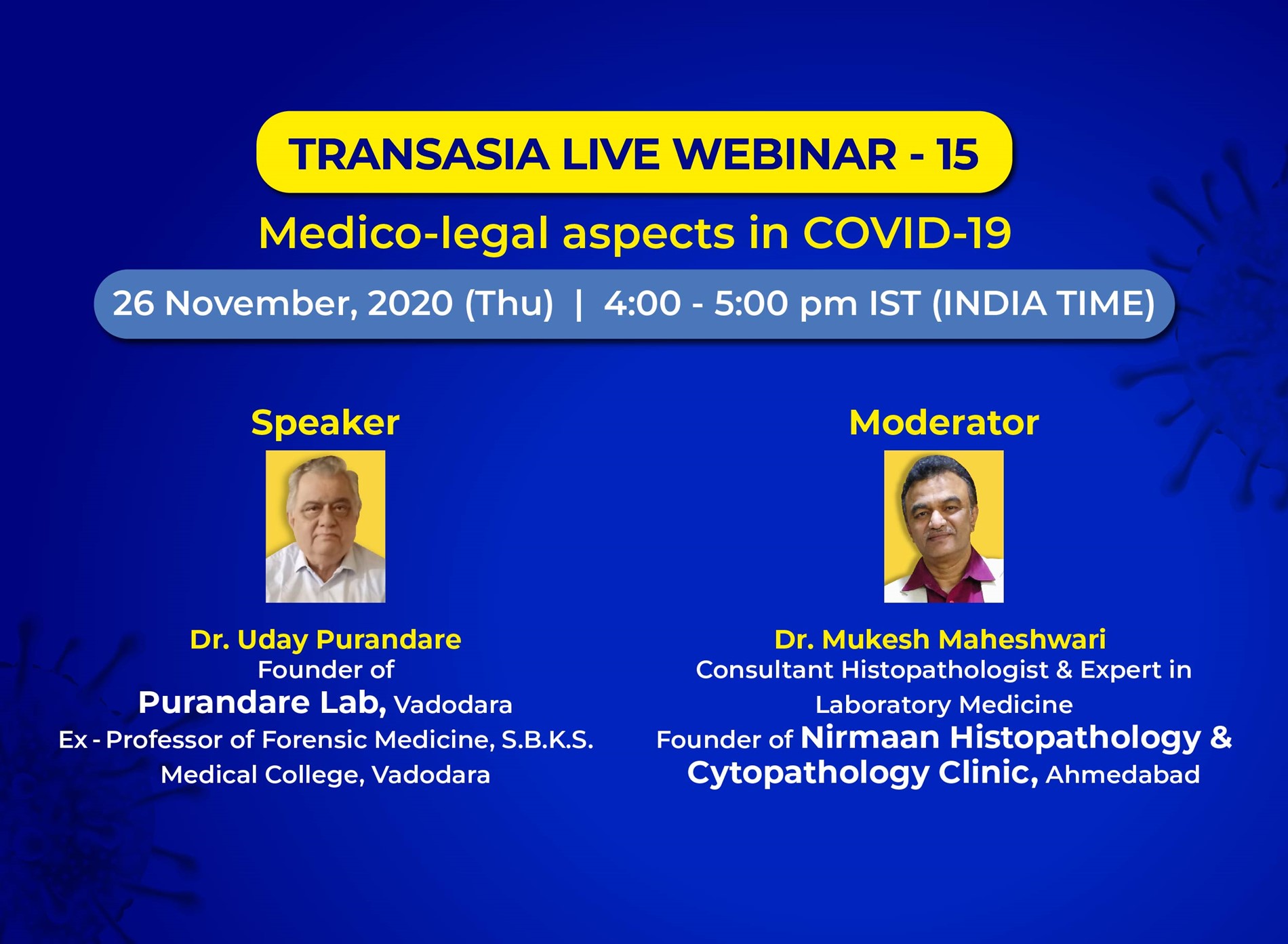 TRANSASIA LIVE WEBINAR - 15

Medico-legal aspects in COVID-19

26 November, 2020 (Thu) | 4:00 - 5:00 pm IST (INDIA TIME)

Speaker

Dr. Uday Purandare
Founder of
Purandare Lab, Vadodara
Ex - Professor of Forensic Medicine, S.B.K.S. Medical College, Vadodara

Moderator

Dr. Mukesh Maheshwari
Consultant Histopathologist & Expert in Laboratory Medicine
Founder of Nirmaan Histopathology & Cytopathology Clinic, Ahmedabad